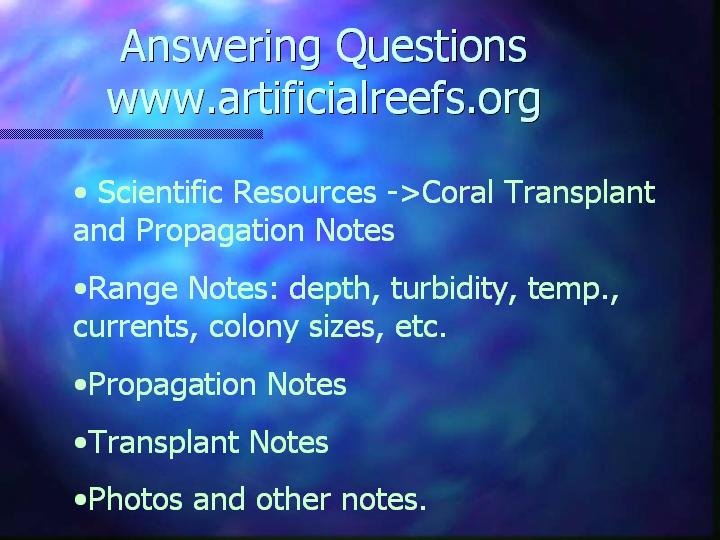 Answering Questions
www.artificialreefs.org

• Scientific Resources ->Coral Transplant and Propagation Notes

•Range Notes: depth, turbidity, temp., currents, colony sizes, etc.

•Propagation Notes

•Transplant Notes

•Photos and other notes.